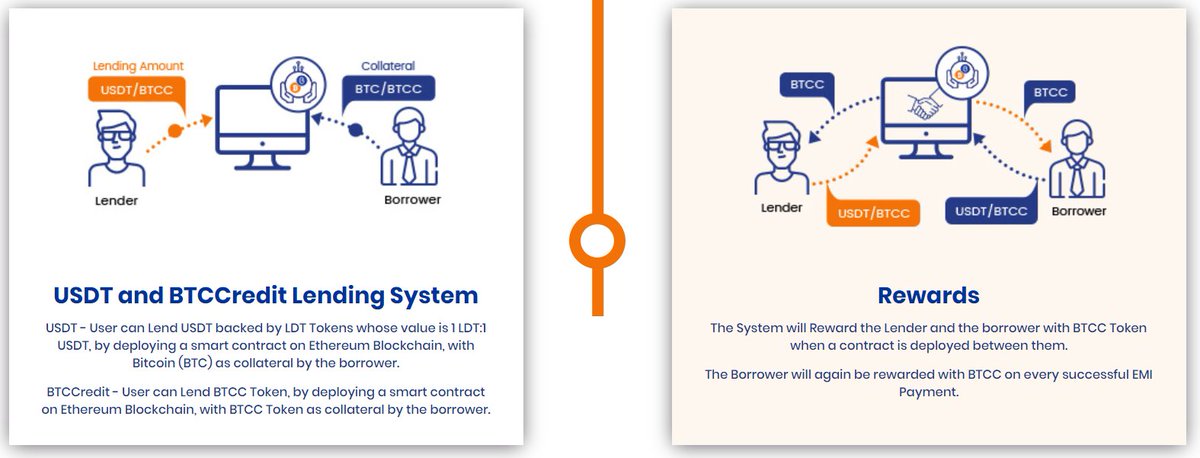 Lending Amount

USDT/BTCC

Collateral

BTC/BTCC

Lender

Borrower

USDT and BTCCredit Lending System

USDT - User can Lend USDT backed by LDT Tokens whose value is 1 LDT:1 USDT, by deploying a smart contract on Ethereum Blockchain, with Bitcoin (BTC) as collateral by the borrower.

BTCCredit - User can Lend BTCC Token, by deploying a smart contract on Ethereum Blockchain, with BTCC Token as collateral by the borrower.

BTCC

BTCC

Lender

USDT/BTCC

USDT/BTCC

Borrower

Rewards

The System will Reward the Lender and the borrower with BTCC Token when a contract is deployed between them.

The Borrower will again be rewarded with BTCC on every successful EMI Payment.